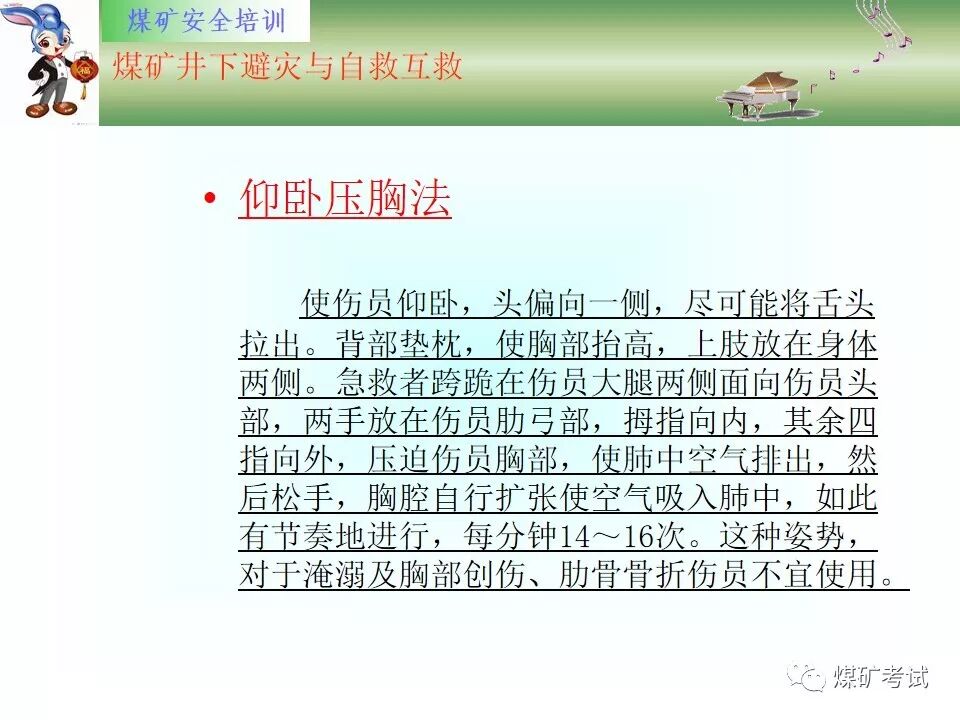 煤矿安全培训
煤矿井下避灾与自救互救

• 仰卧压胸法

使伤员仰卧，头偏向一侧，尽可能将舌头拉出。背部垫枕，使胸部抬高，上肢放在身体两侧。急救者跨跪在伤员大腿两侧面向伤员头部，两手放在伤员肋弓部，拇指向内，其余四指向外，压迫伤员胸部，使肺中空气排出，然后松手，胸腔自行扩张使空气吸入肺中，如此有节奏地进行，每分钟14～16次。这种姿势，对于淹溺及胸部创伤、肋骨骨折伤员不宜使用。

煤矿考试